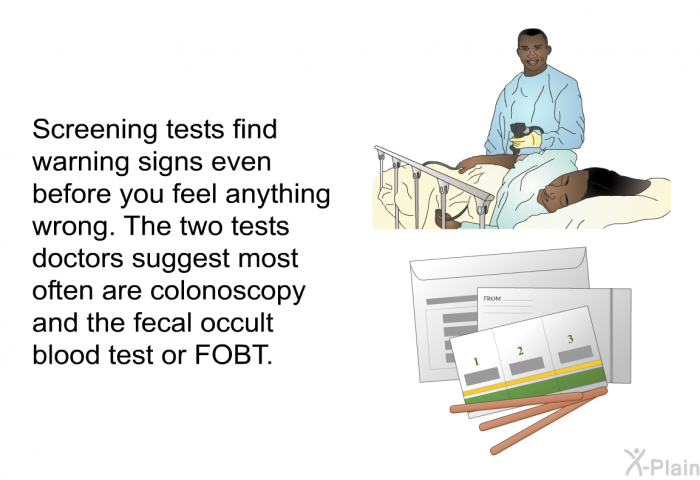 Screening tests find warning signs even before you feel anything wrong. The two tests doctors suggest most often are colonoscopy and the fecal occult blood test or FOBT.

FROM

1

2

3

X-Plain